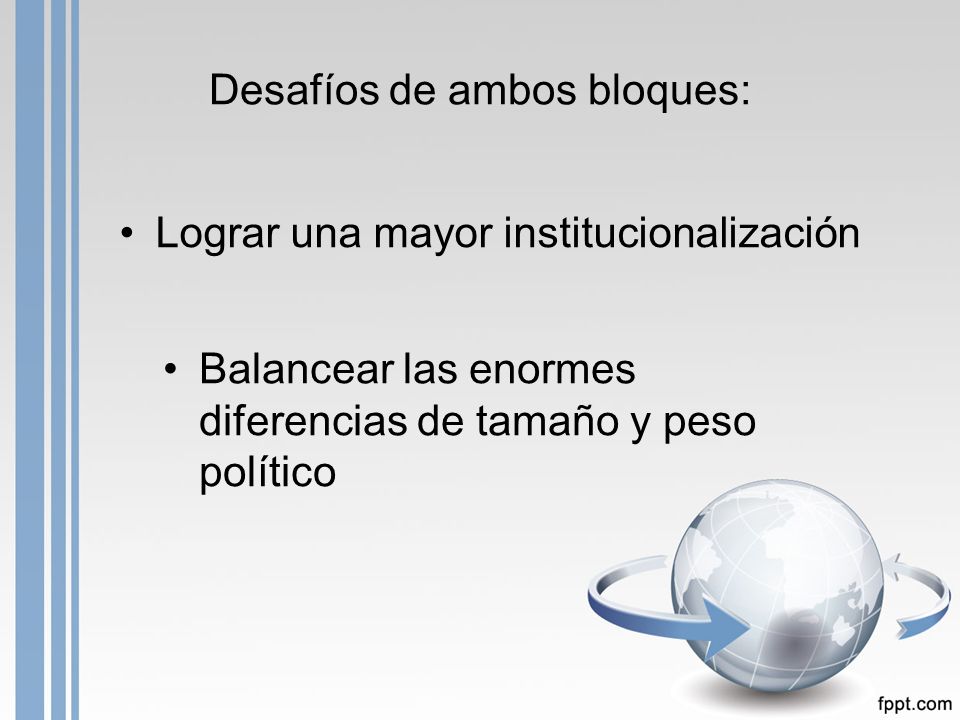 Desafíos de ambos bloques:

• Lograr una mayor institucionalización

• Balancear las enormes diferencias de tamaño y peso político

fppt.com